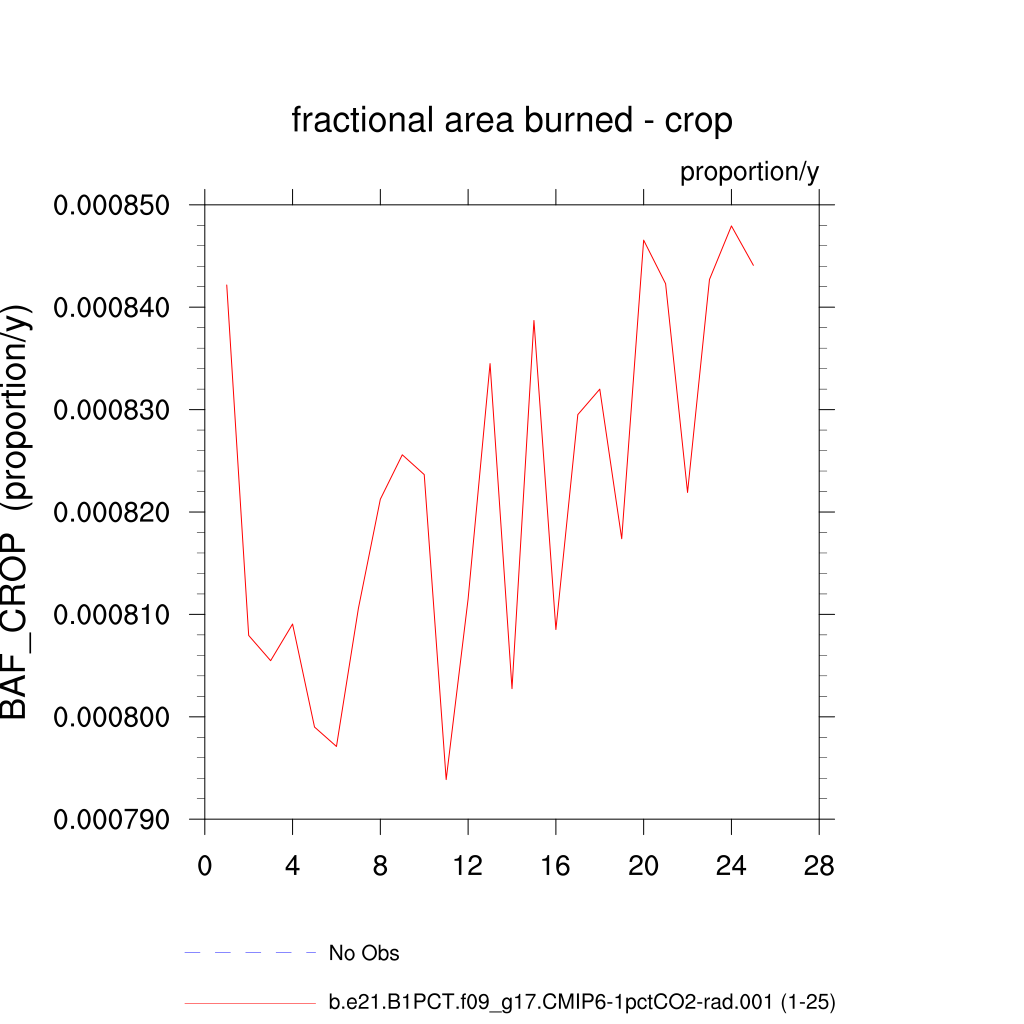 fractional area burned - crop

proportion/y

BAF_CROP (proportion/y)

0.000850
0.000840
0.000830
0.000820
0.000810
0.000800
0.000790

0 4 8 12 16 20 24 28

No Obs

b.e21.B1PCT.f09_g17.CMIP6-1pctCO2-rad.001 (1-25)